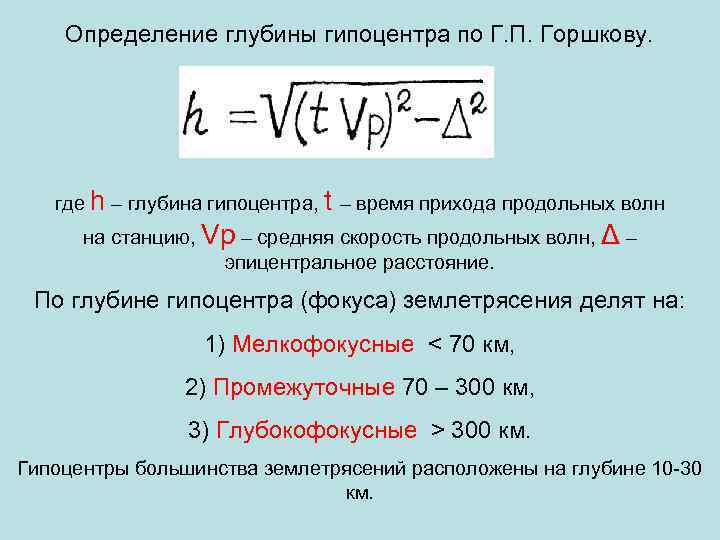 Определение глубины гипоцентра по Г.П. Горшкову.

$h = \sqrt{(t V_p)^2 - \Delta^2}$

где h – глубина гипоцентра, t – время прихода продольных волн на станцию, Vp – средняя скорость продольных волн, Δ – эпицентральное расстояние.

По глубине гипоцентра (фокуса) землетрясения делят на:

1) Мелкофокусные < 70 км,

2) Промежуточные 70 – 300 км,

3) Глубокофокусные > 300 км.

Гипоцентры большинства землетрясений расположены на глубине 10-30 км.